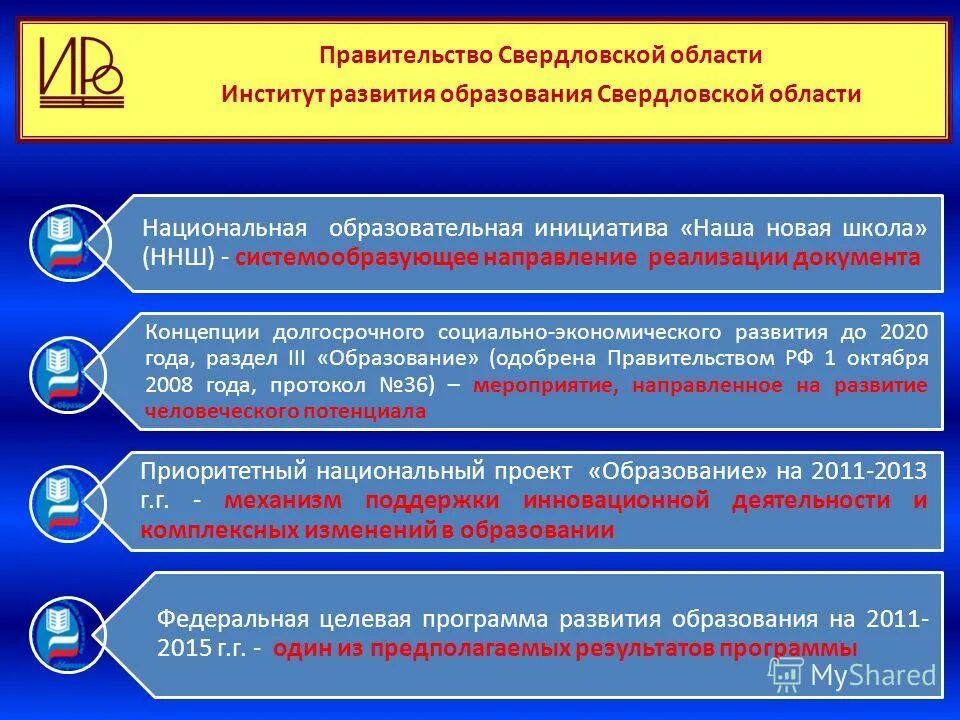 ИРО

Правительство Свердловской области
Институт развития образования Свердловской области

Национальная образовательная инициатива «Наша новая школа» (ННШ) - системообразующее направление реализации документа

Концепции долгосрочного социально-экономического развития до 2020 года, раздел III «Образование» (одобрена Правительством РФ 1 октября 2008 года, протокол №36) – мероприятие, направленное на развитие человеческого потенциала

Приоритетный национальный проект «Образование» на 2011-2013 г.г. - механизм поддержки инновационной деятельности и комплексных изменений в образовании

Федеральная целевая программа развития образования на 2011-2015 г.г. - один из предполагаемых результатов программы

MyShared